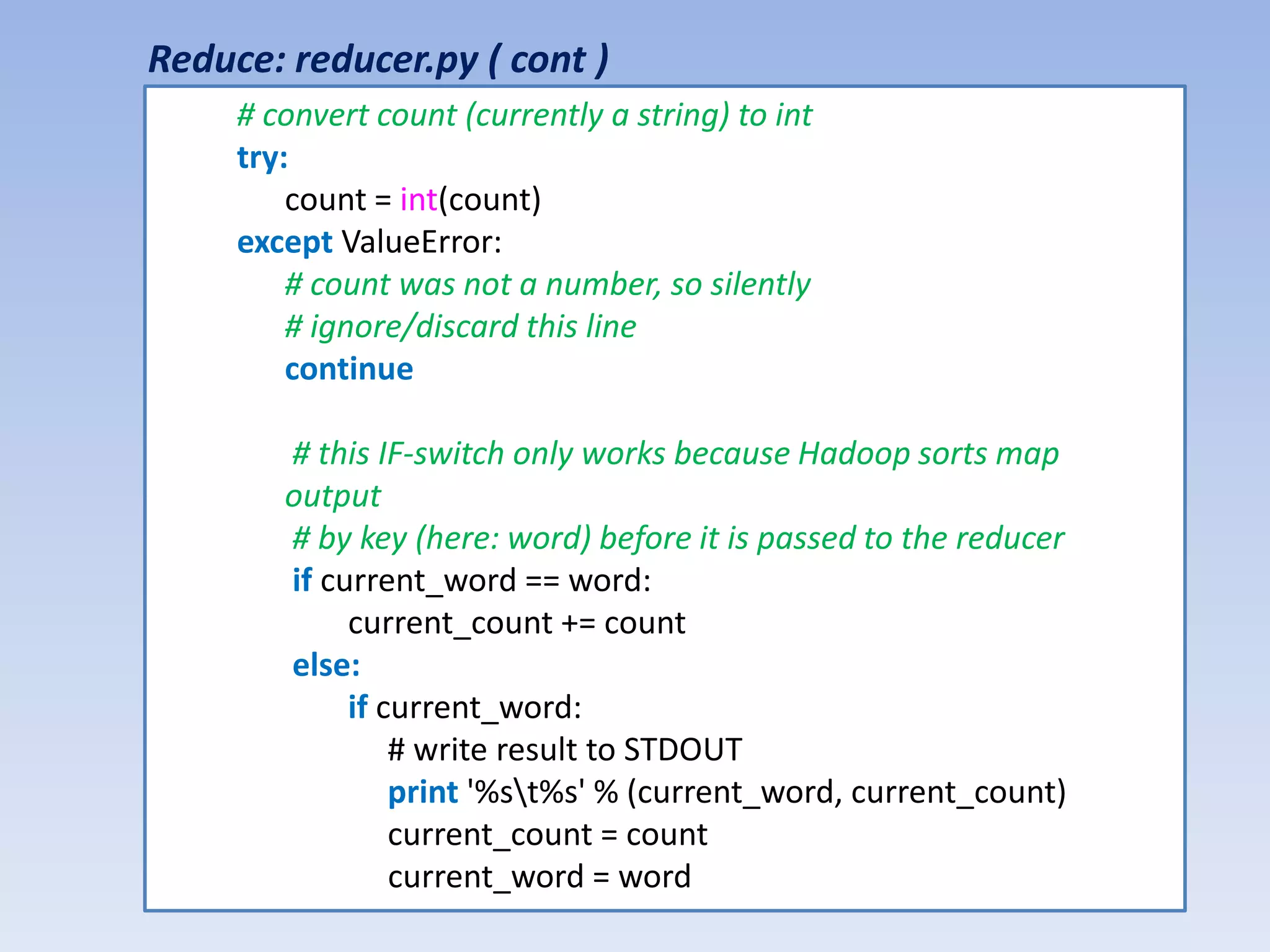 Reduce: reducer.py ( cont )

# convert count (currently a string) to int
try:
count = int(count)
except ValueError:
# count was not a number, so silently
# ignore/discard this line
continue

# this IF-switch only works because Hadoop sorts map output
# by key (here: word) before it is passed to the reducer
if current_word == word:
current_count += count
else:
if current_word:
# write result to STDOUT
print '%s\t%s' % (current_word, current_count)
current_count = count
current_word = word